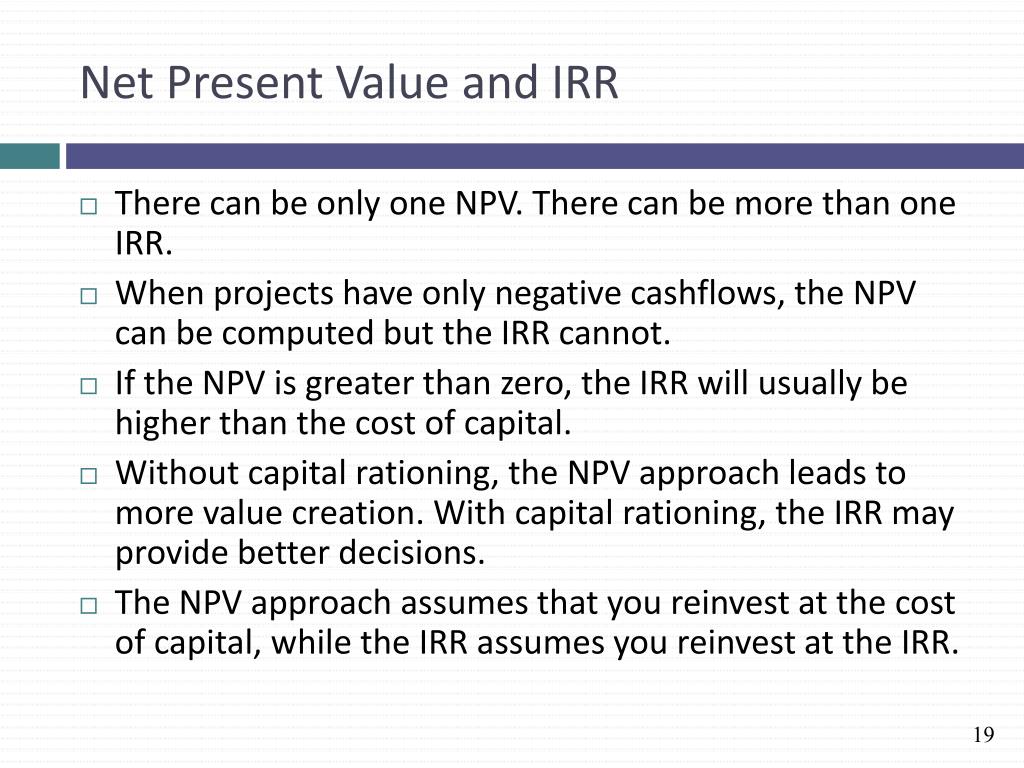 Net Present Value and IRR

□ There can be only one NPV. There can be more than one IRR.

□ When projects have only negative cashflows, the NPV can be computed but the IRR cannot.

□ If the NPV is greater than zero, the IRR will usually be higher than the cost of capital.

□ Without capital rationing, the NPV approach leads to more value creation. With capital rationing, the IRR may provide better decisions.

□ The NPV approach assumes that you reinvest at the cost of capital, while the IRR assumes you reinvest at the IRR.

19